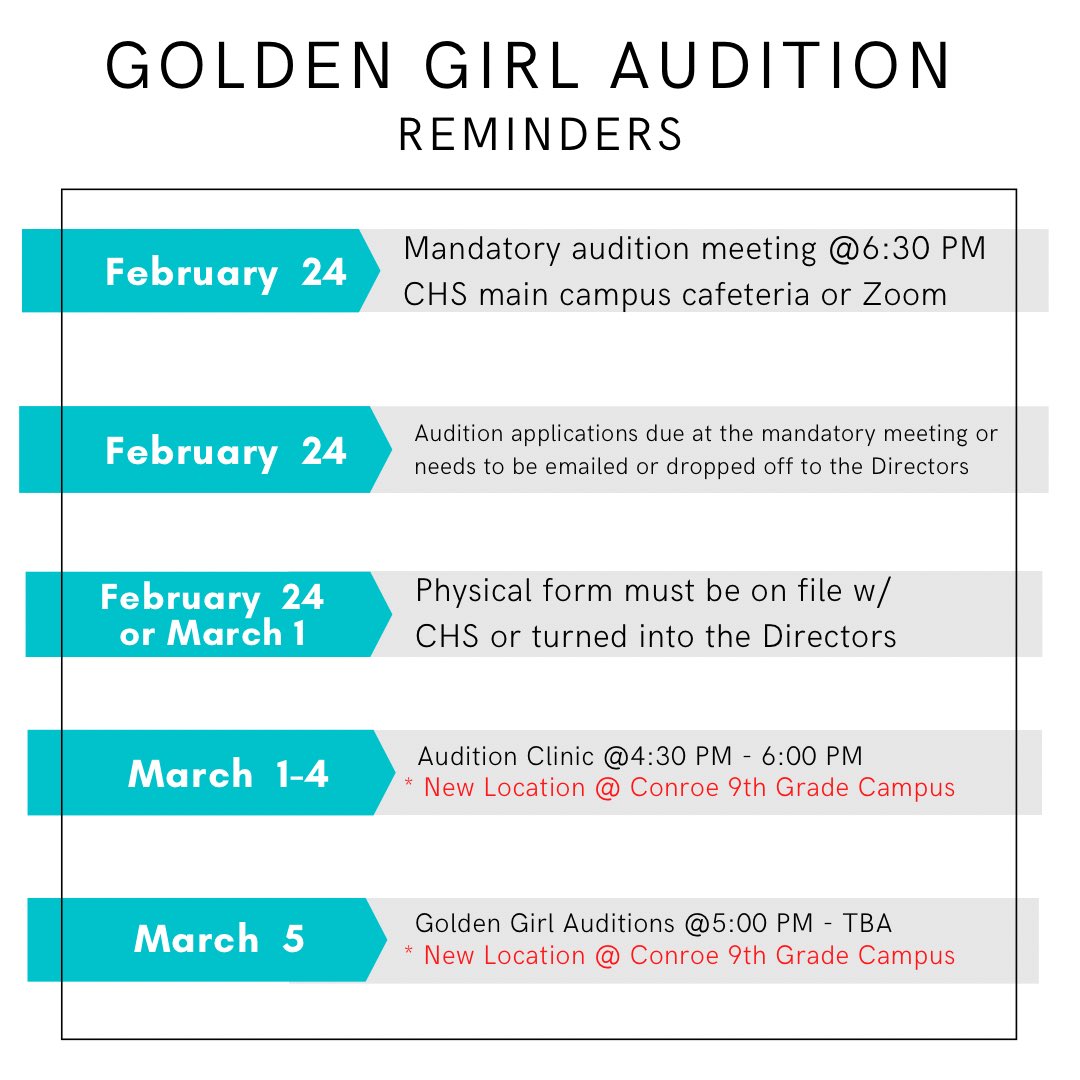 GOLDEN GIRL AUDITION
REMINDERS

February 24
Mandatory audition meeting @6:30 PM CHS main campus cafeteria or Zoom

February 24
Audition applications due at the mandatory meeting or needs to be emailed or dropped off to the Directors

February 24 or March 1
Physical form must be on file w/ CHS or turned into the Directors

March 1-4
Audition Clinic @4:30 PM - 6:00 PM
* New Location @ Conroe 9th Grade Campus

March 5
Golden Girl Auditions @5:00 PM - TBA
* New Location @ Conroe 9th Grade Campus